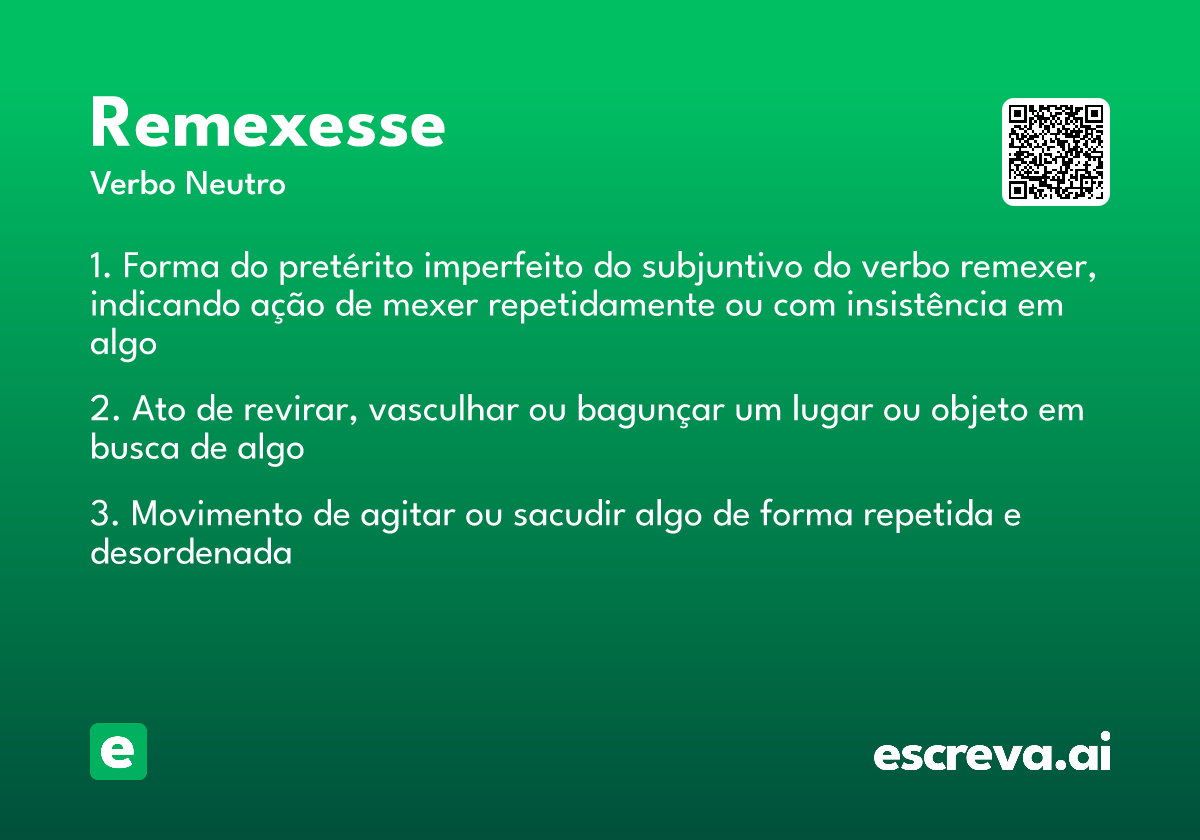 Remexesse
Verbo Neutro

1. Forma do pretérito imperfeito do subjuntivo do verbo remexer, indicando ação de mexer repetidamente ou com insistência em algo

2. Ato de revirar, vasculhar ou bagunçar um lugar ou objeto em busca de algo

3. Movimento de agitar ou sacudir algo de forma repetida e desordenada

e

escreva.ai